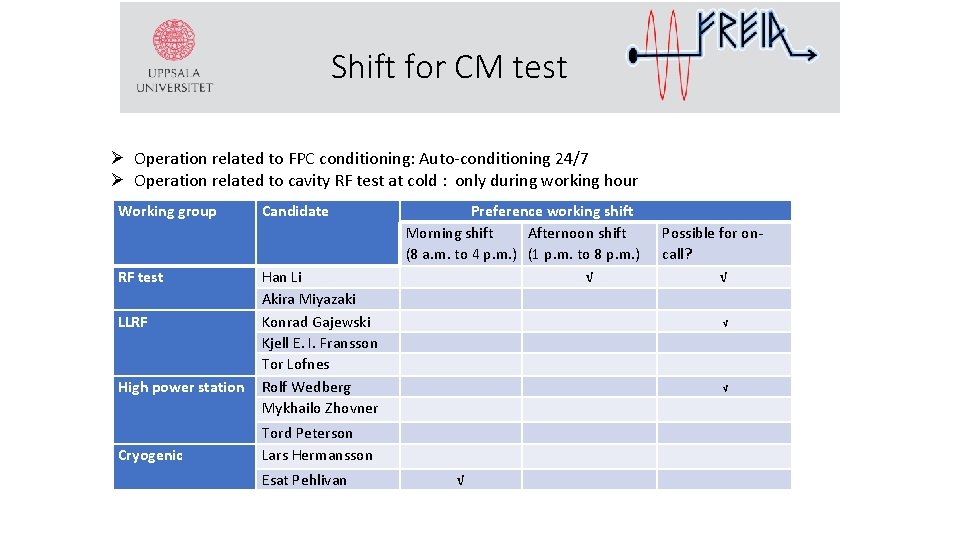 UPPSALA UNIVERSITET

Shift for CM test

FREIA

➢ Operation related to FPC conditioning: Auto-conditioning 24/7
➢ Operation related to cavity RF test at cold : only during working hour

| Working group | Candidate | Preference working shift | | |
|---|---|---|---|---|
| | | Morning shift (8 a.m. to 4 p.m.) | Afternoon shift (1 p.m. to 8 p.m.) | Possible for on-call? |
| RF test | Han Li | | √ | √ |
| | Akira Miyazaki | | | |
| LLRF | Konrad Gajewski | | | √ |
| | Kjell E. I. Fransson | | | |
| | Tor Lofnes | | | |
| High power station | Rolf Wedberg | | | √ |
| | Mykhailo Zhovner | | | |
| | Tord Peterson | | | |
| Cryogenic | Lars Hermansson | | | |
| | Esat Pehlivan | √ | | |